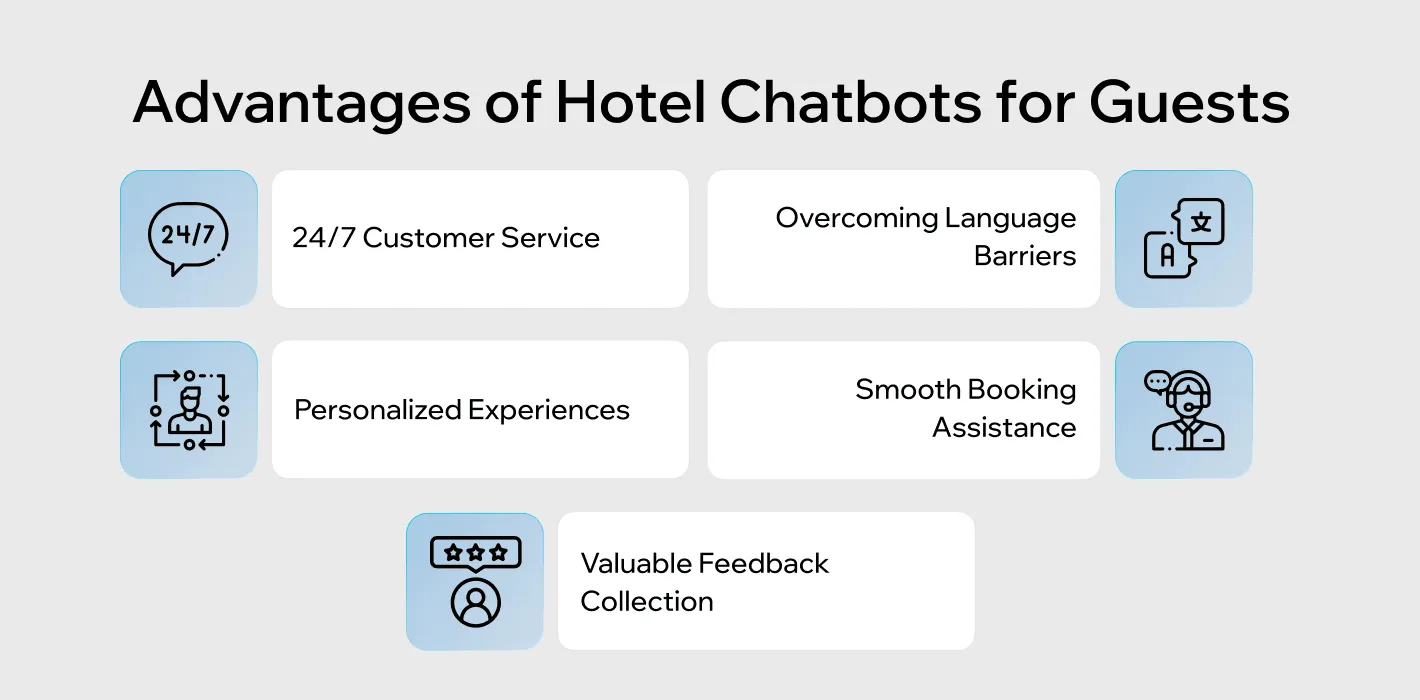 Advantages of Hotel Chatbots for Guests

24/7

24/7 Customer Service

Overcoming Language Barriers

文

A

Personalized Experiences

Smooth Booking Assistance

Valuable Feedback Collection